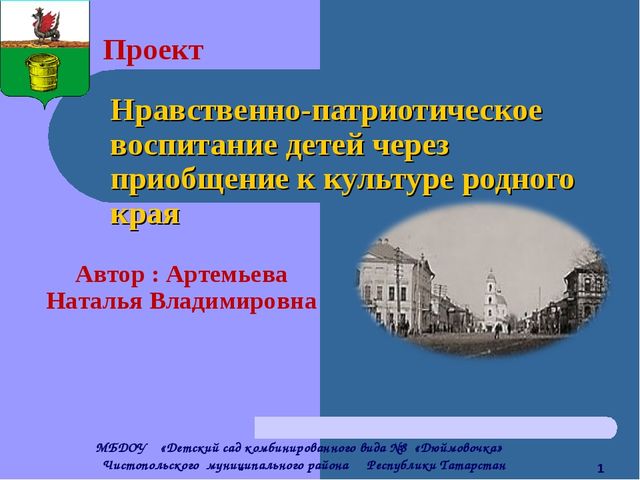 Проект

Нравственно-патриотическое воспитание детей через приобщение к культуре родного края

Автор : Артемьева Наталья Владимировна

МБДОУ «Детский сад комбинированного вида №8 «Дюймовочка» Чистопольского муниципального района Республики Татарстан

1